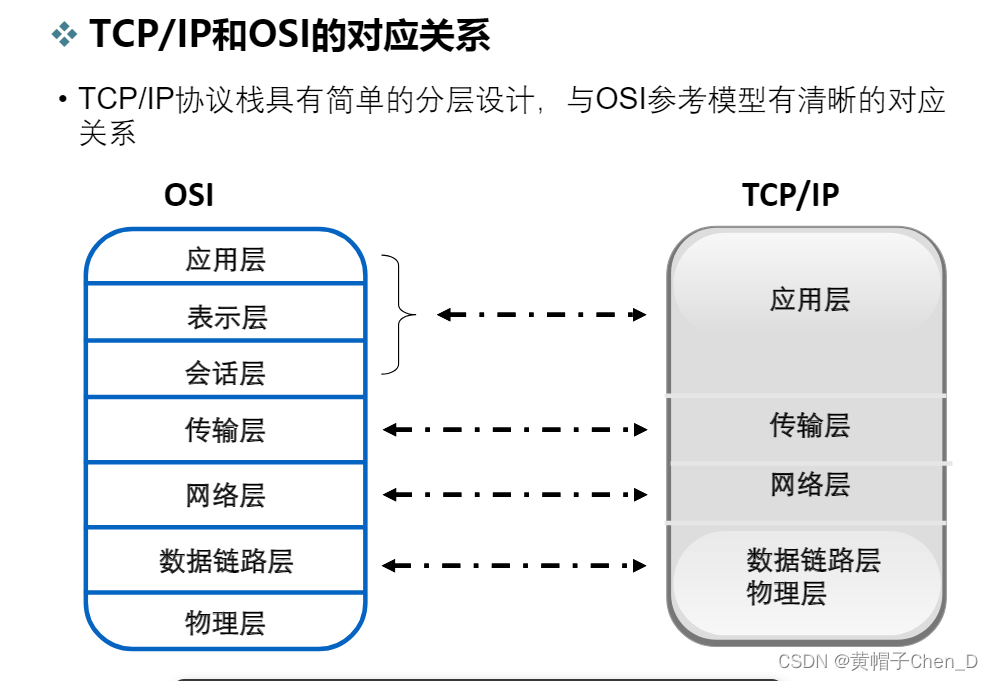 ❖ TCP/IP和OSI的对应关系

• TCP/IP协议栈具有简单的分层设计，与OSI参考模型有清晰的对应关系

OSI

应用层
表示层
会话层
传输层
网络层
数据链路层
物理层

TCP/IP

应用层
传输层
网络层
数据链路层
物理层

CSDN @黄帽子Chen_D